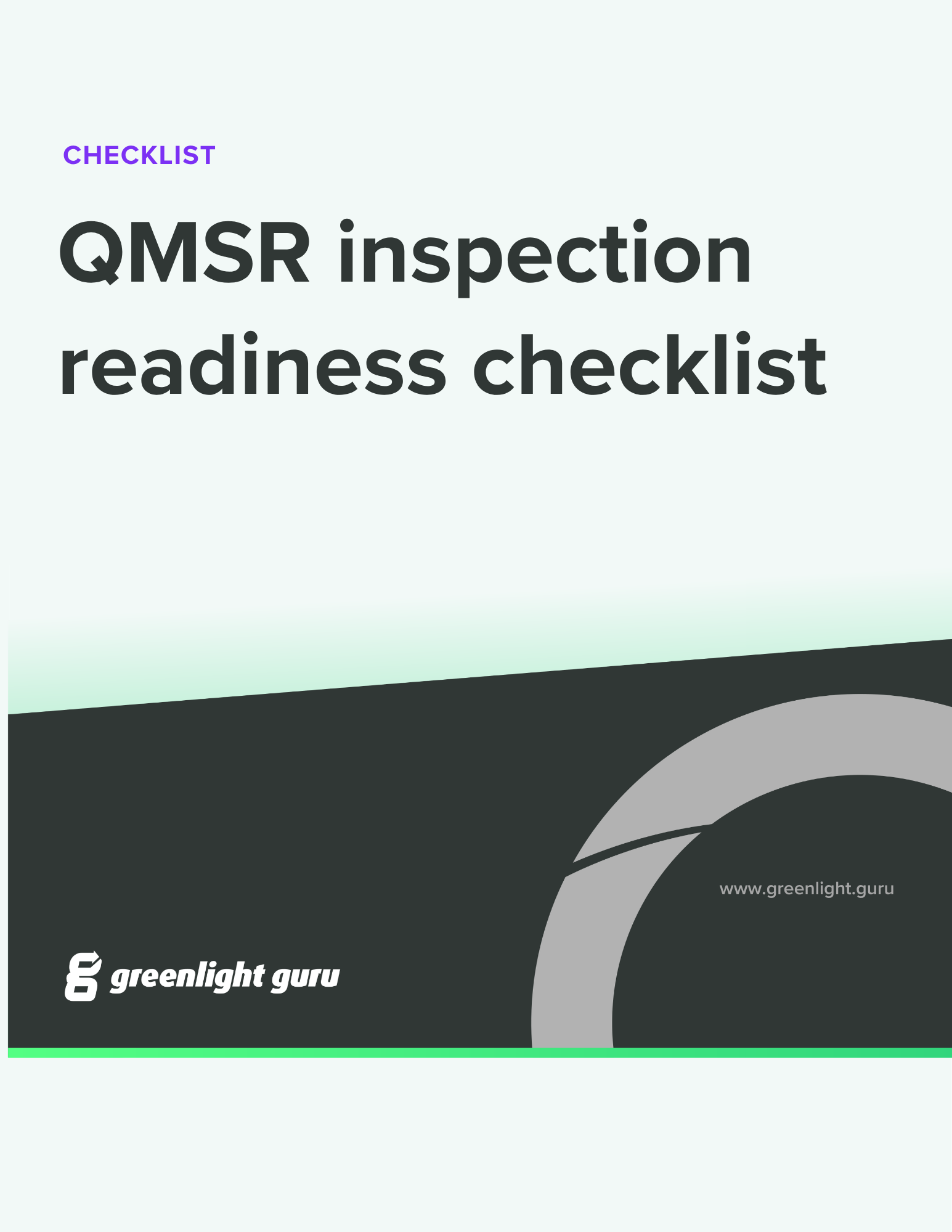 CHECKLIST

QMSR inspection readiness checklist

www.greenlight.guru

greenlight guru